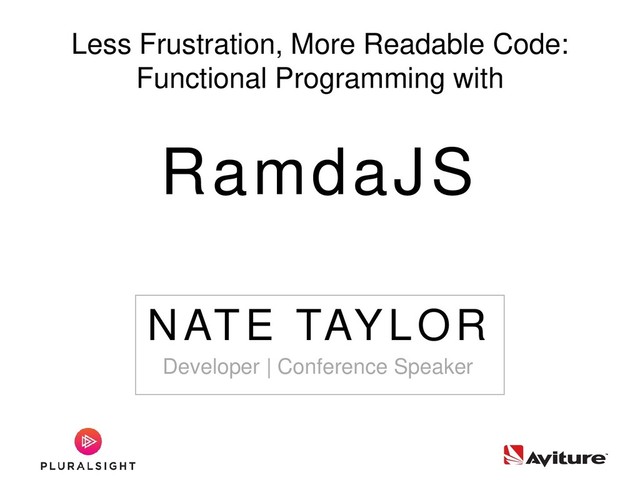 Less Frustration, More Readable Code: Functional Programming with

RamdaJS

NATE TAYLOR

Developer | Conference Speaker

PLURALSIGHT

Aviture